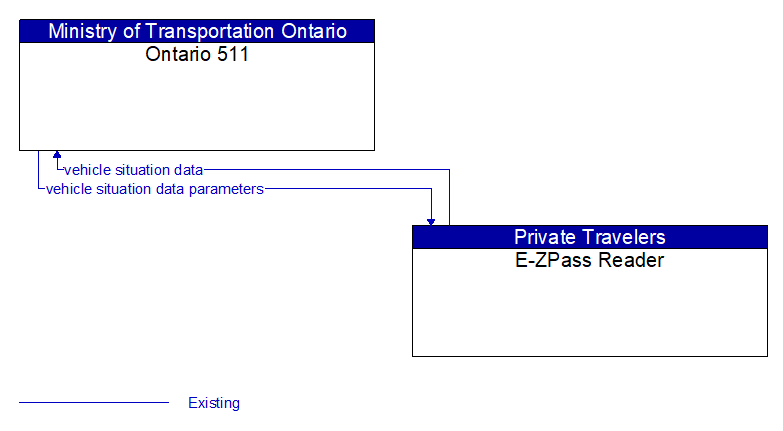 Ministry of Transportation Ontario
Ontario 511

vehicle situation data
vehicle situation data parameters

Private Travelers
E-ZPass Reader

Existing